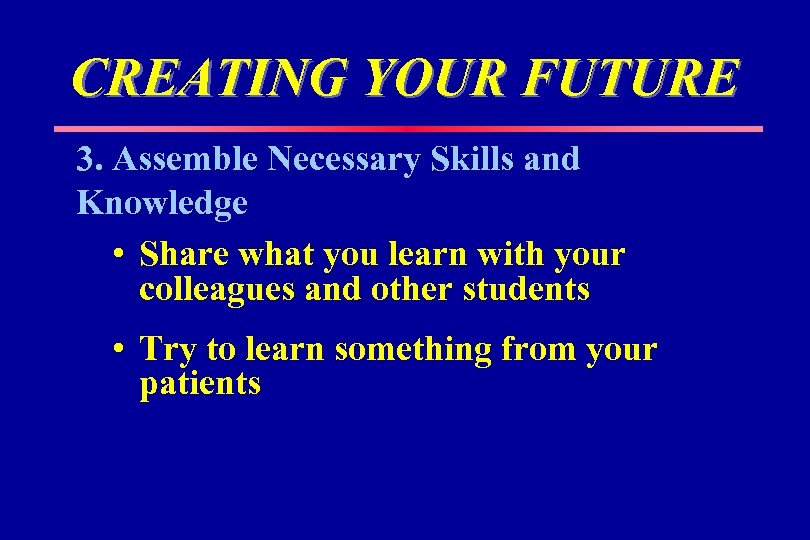 CREATING YOUR FUTURE

3. Assemble Necessary Skills and Knowledge

• Share what you learn with your colleagues and other students

• Try to learn something from your patients